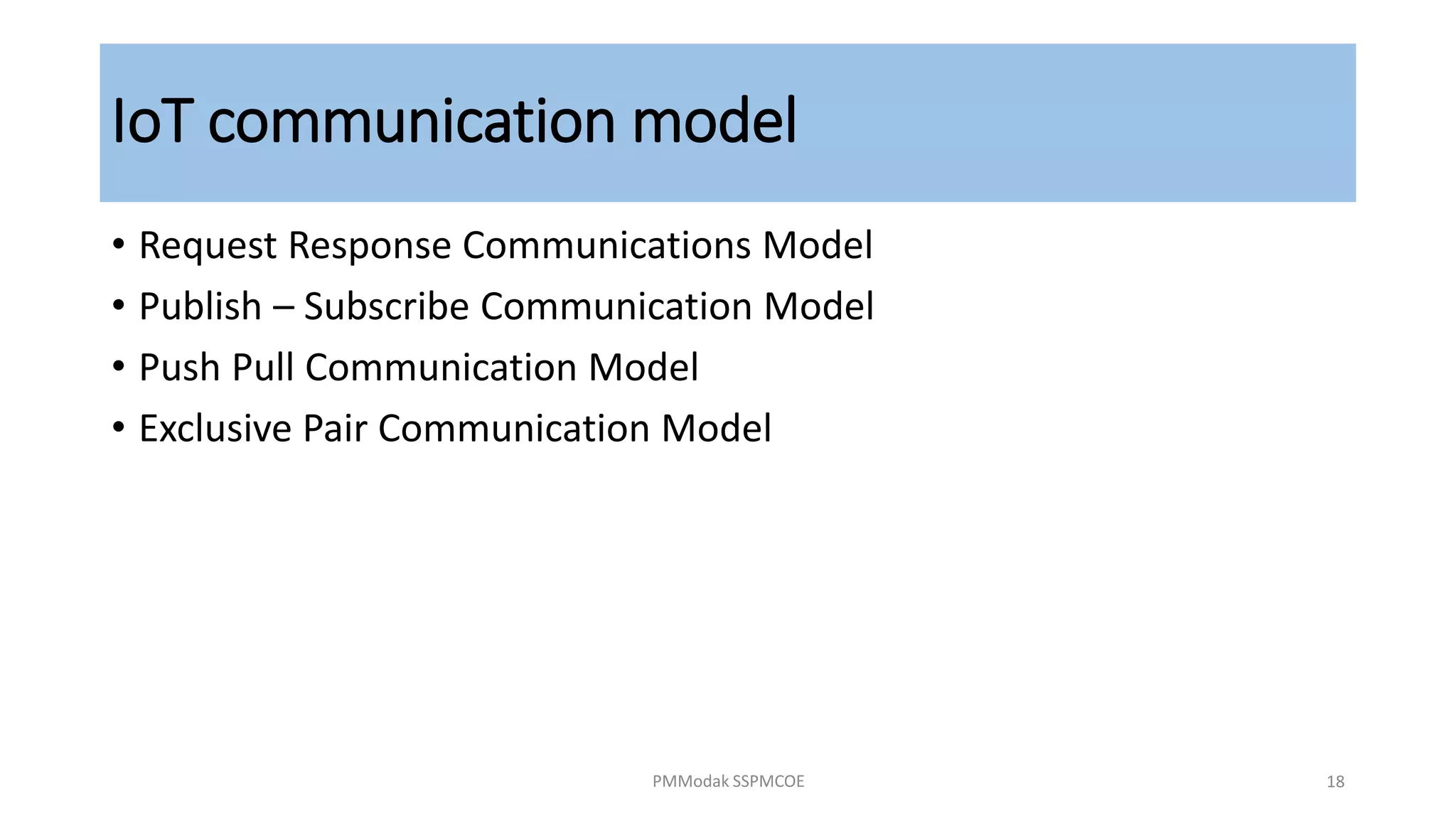 IoT communication model

• Request Response Communications Model
• Publish – Subscribe Communication Model
• Push Pull Communication Model
• Exclusive Pair Communication Model

PMModak SSPMCOE

18